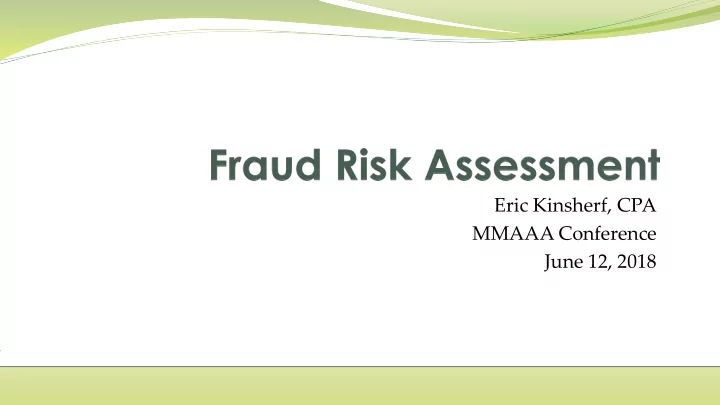 Fraud Risk Assessment

Eric Kinsherf, CPA
MMAAA Conference
June 12, 2018